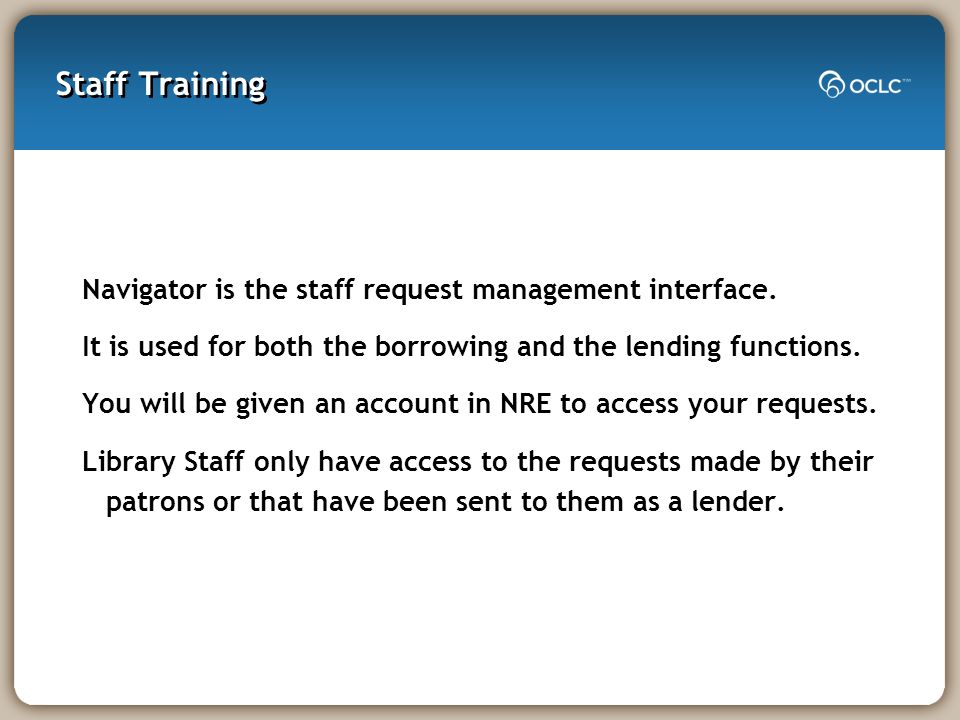 Staff Training

OCLC™

Navigator is the staff request management interface.

It is used for both the borrowing and the lending functions.

You will be given an account in NRE to access your requests.

Library Staff only have access to the requests made by their patrons or that have been sent to them as a lender.